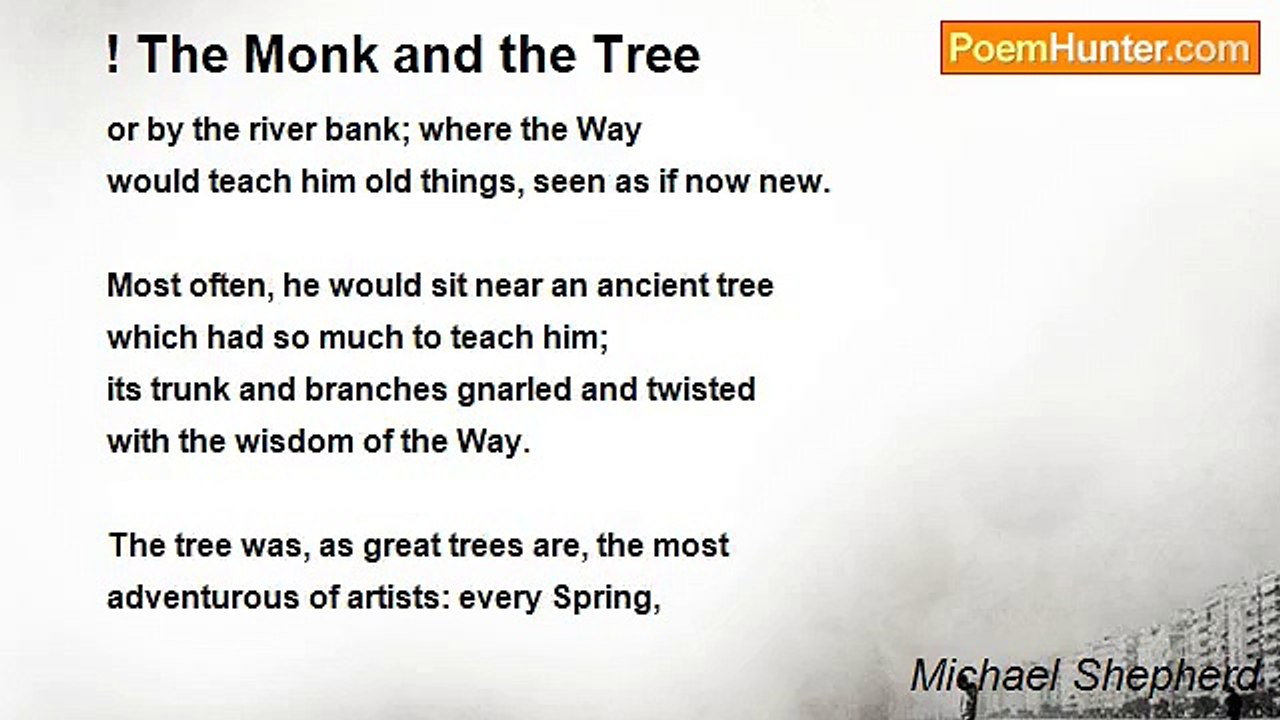 ! The Monk and the Tree

PoemHunter.com

or by the river bank; where the Way
would teach him old things, seen as if now new.

Most often, he would sit near an ancient tree
which had so much to teach him;
its trunk and branches gnarled and twisted
with the wisdom of the Way.

The tree was, as great trees are, the most
adventurous of artists: every Spring,

Michael Shepherd